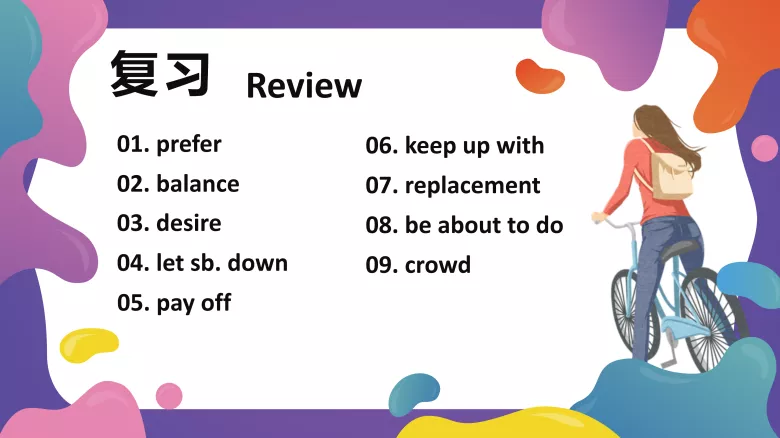 复习 Review

01. prefer
02. balance
03. desire
04. let sb. down
05. pay off

06. keep up with
07. replacement
08. be about to do
09. crowd